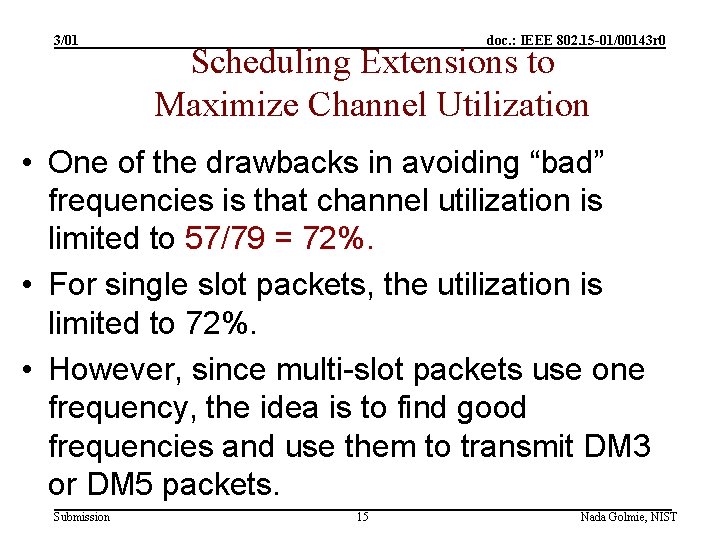 3/01

doc.: IEEE 802.15-01/00143r0

Scheduling Extensions to Maximize Channel Utilization

• One of the drawbacks in avoiding “bad” frequencies is that channel utilization is limited to 57/79 = 72%.

• For single slot packets, the utilization is limited to 72%.

• However, since multi-slot packets use one frequency, the idea is to find good frequencies and use them to transmit DM3 or DM5 packets.

Submission

15

Nada Golmie, NIST